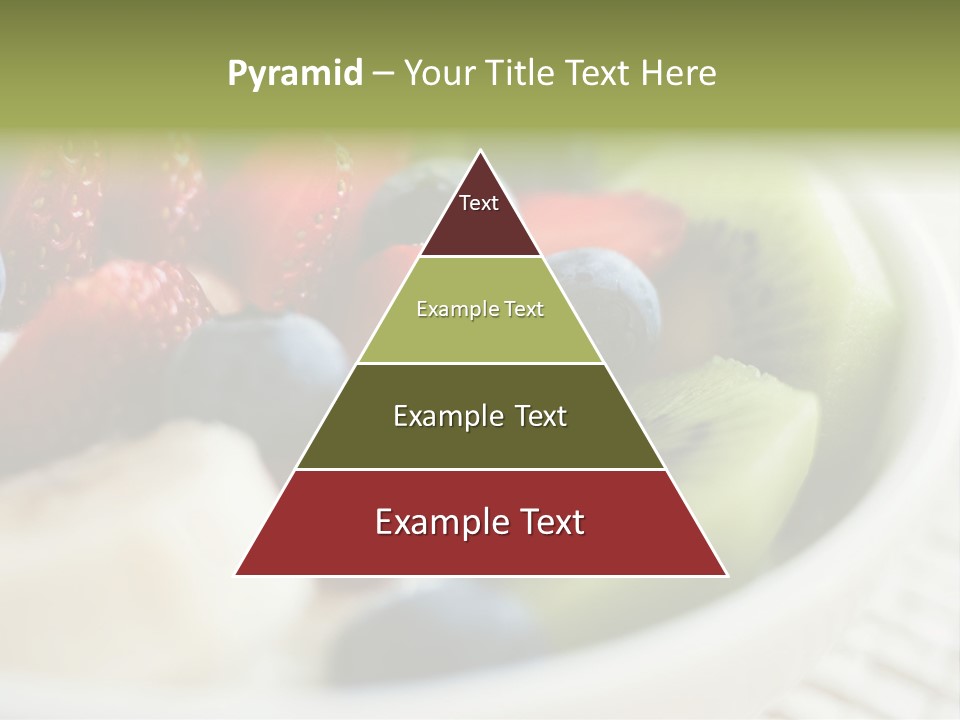 Pyramid – Your Title Text Here

Text

Example Text

Example Text

Example Text